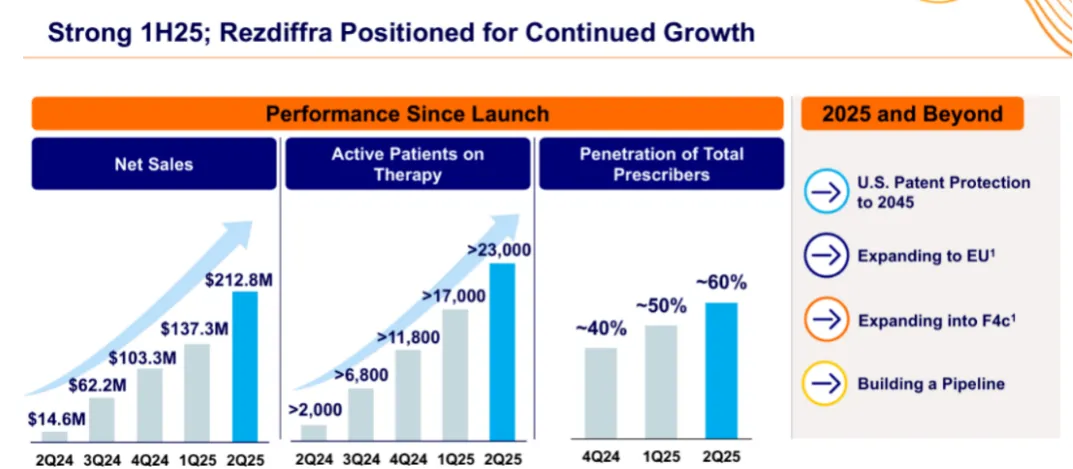 Strong 1H25; Rezdiffra Positioned for Continued Growth

Performance Since Launch

Net Sales

$14.6M
$62.2M
$103.3M
$137.3M
$212.8M

2Q24 3Q24 4Q24 1Q25 2Q25

Active Patients on Therapy

>2,000
>6,800
>11,800
>17,000
>23,000

2Q24 3Q24 4Q24 1Q25 2Q25

Penetration of Total Prescribers

~40%
~50%
~60%

4Q24 1Q25 2Q25

2025 and Beyond

U.S. Patent Protection to 2045

Expanding to EU$^1$

Expanding into F4c$^1$

Building a Pipeline